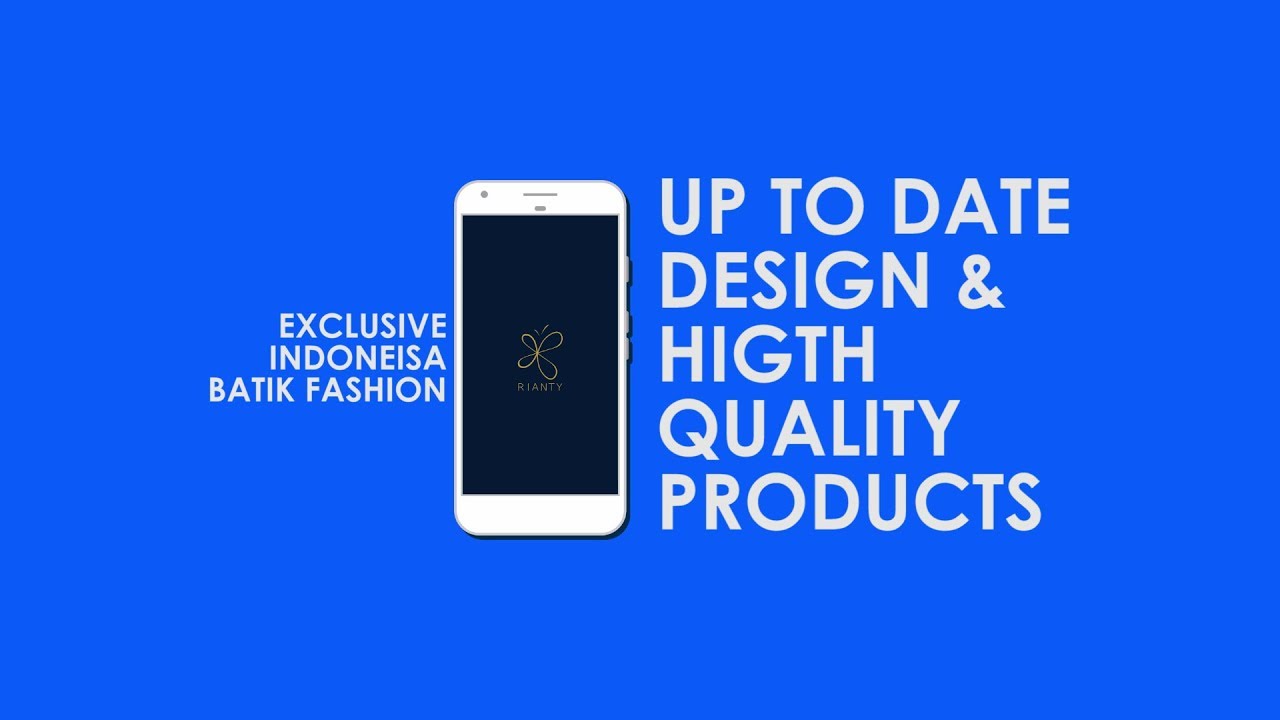 EXCLUSIVE
INDONEISA
BATIK FASHION

RIANTY

UP TO DATE
DESIGN &
HIGTH
QUALITY
PRODUCTS